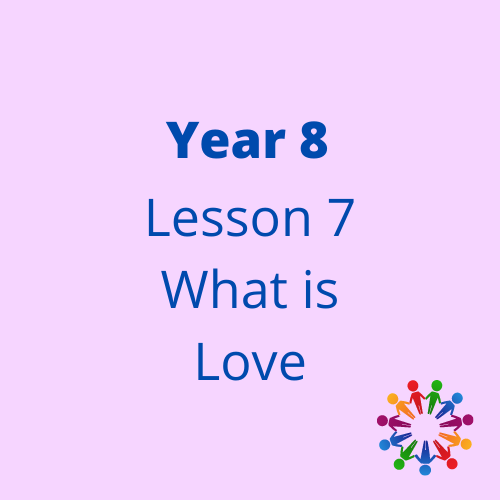 Year 8
Lesson 7
What is
Love